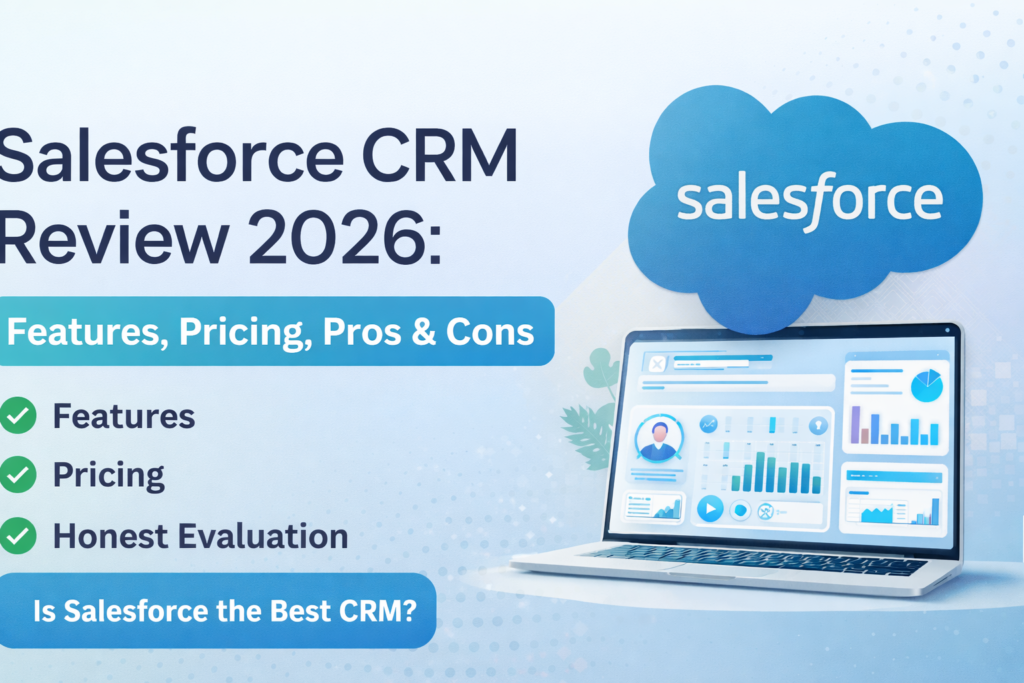 Salesforce CRM Review 2026:

Features, Pricing, Pros & Cons

Features

Pricing

Honest Evaluation

Is Salesforce the Best CRM?

salesforce